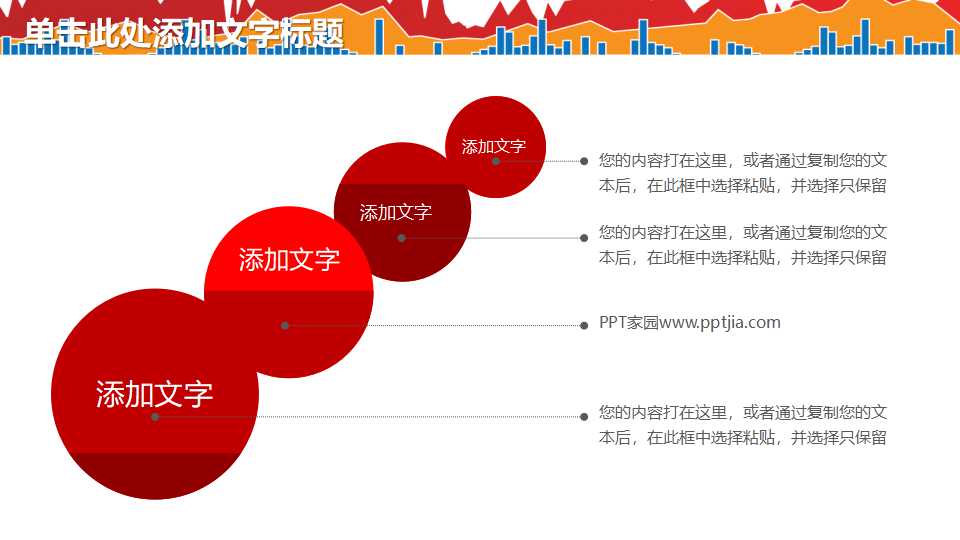 单击此处添加文字标题

添加文字

添加文字

添加文字

添加文字

您的内容打在这里，或者通过复制您的文本后，在此框中选择粘贴，并选择只保留

您的内容打在这里，或者通过复制您的文本后，在此框中选择粘贴，并选择只保留

PPT家园www.pptjia.com

您的内容打在这里，或者通过复制您的文本后，在此框中选择粘贴，并选择只保留